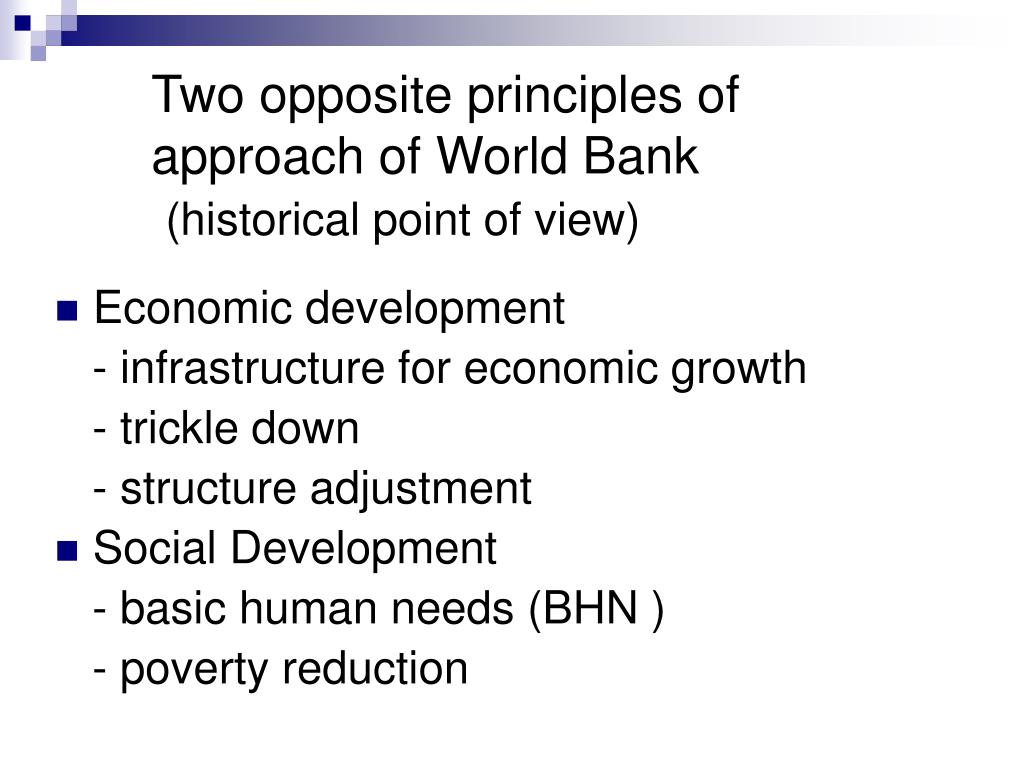 Two opposite principles of approach of World Bank
(historical point of view)

Economic development
- infrastructure for economic growth
- trickle down
- structure adjustment

Social Development
- basic human needs (BHN )
- poverty reduction